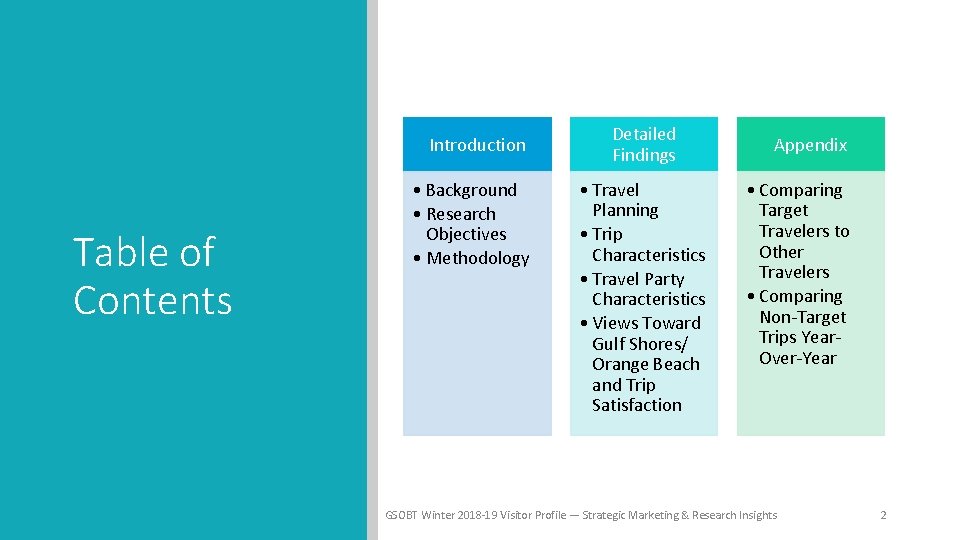 Table of Contents

Introduction

• Background
• Research Objectives
• Methodology

Detailed Findings

• Travel Planning
• Trip Characteristics
• Travel Party Characteristics
• Views Toward Gulf Shores/ Orange Beach and Trip Satisfaction

Appendix

• Comparing Target Travelers to Other Travelers
• Comparing Non-Target Trips Year-Over-Year

GSOBT Winter 2018-19 Visitor Profile — Strategic Marketing & Research Insights

2